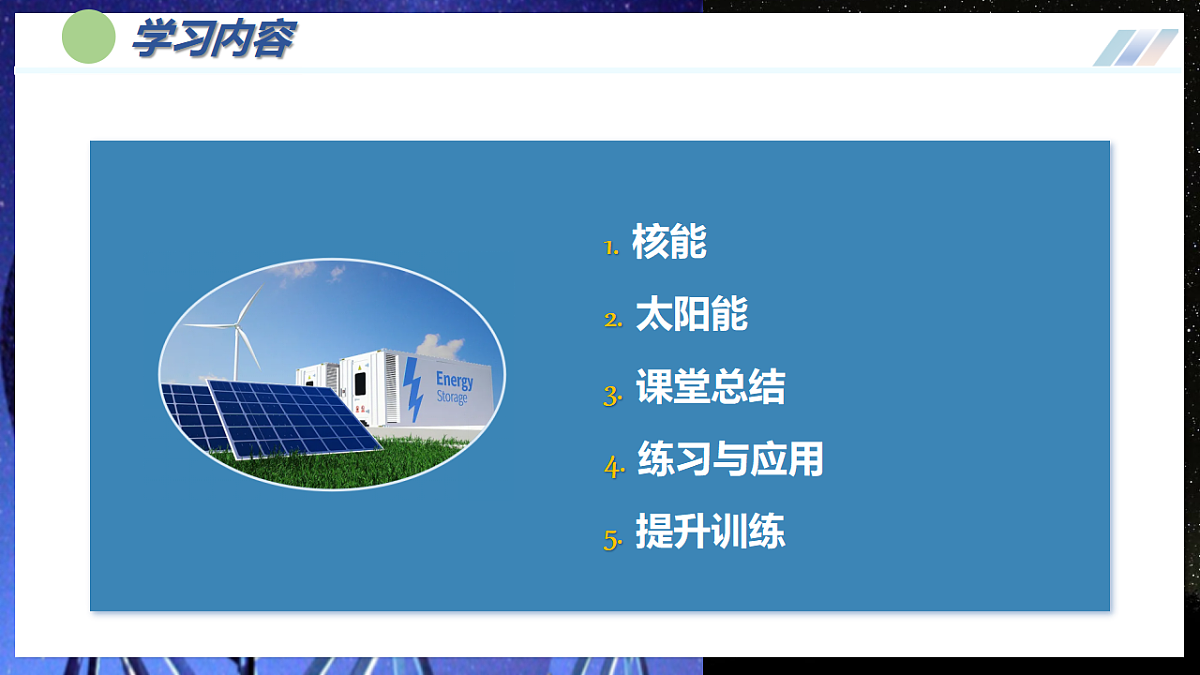 学习内容

Energy Storage

1. 核能
2. 太阳能
3. 课堂总结
4. 练习与应用
5. 提升训练